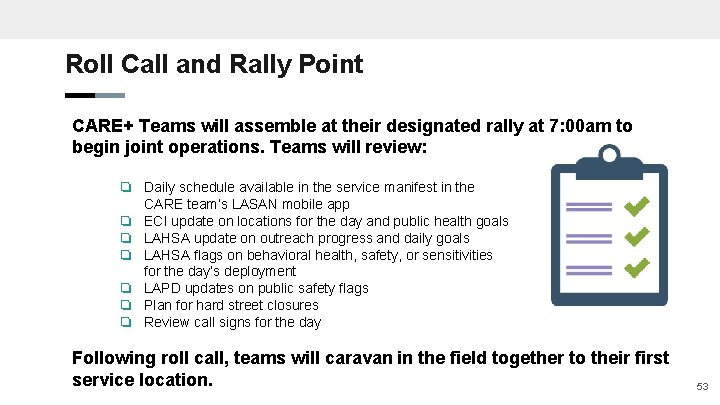 Roll Call and Rally Point

CARE+ Teams will assemble at their designated rally at 7:00am to begin joint operations. Teams will review:

❏ Daily schedule available in the service manifest in the CARE team's LASAN mobile app
❏ ECI update on locations for the day and public health goals
❏ LAHSA update on outreach progress and daily goals
❏ LAHSA flags on behavioral health, safety, or sensitivities for the day's deployment
❏ LAPD updates on public safety flags
❏ Plan for hard street closures
❏ Review call signs for the day

Following roll call, teams will caravan in the field together to their first service location.

53